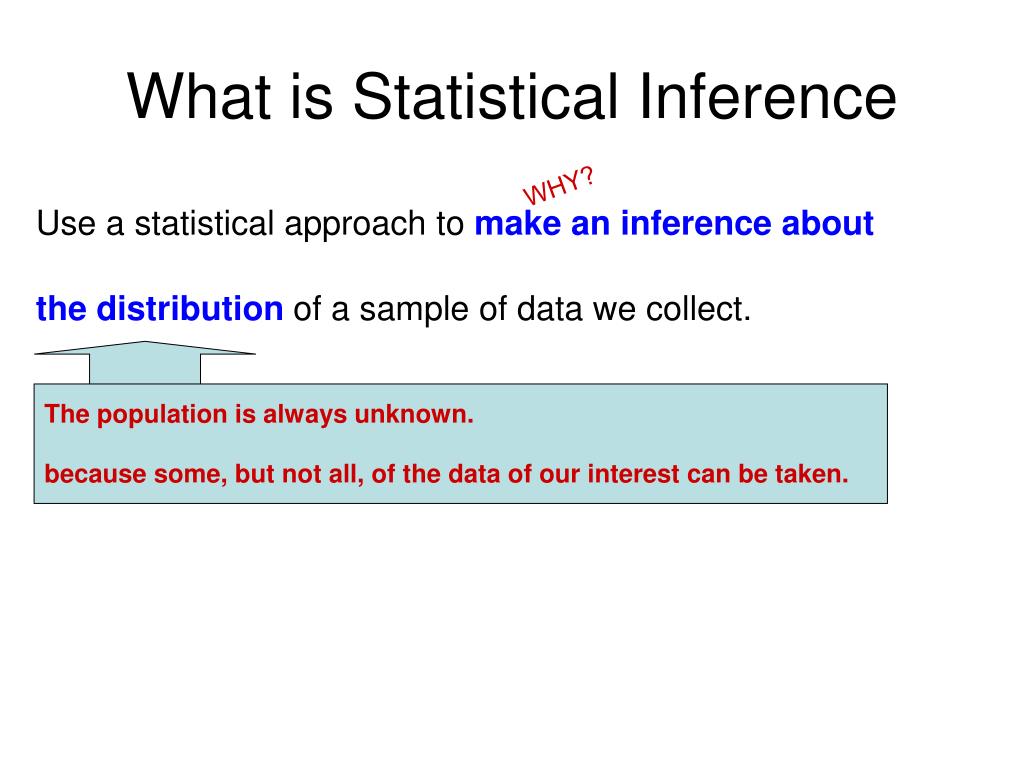 What is Statistical Inference

WHY?

Use a statistical approach to make an inference about the distribution of a sample of data we collect.

The population is always unknown.

because some, but not all, of the data of our interest can be taken.